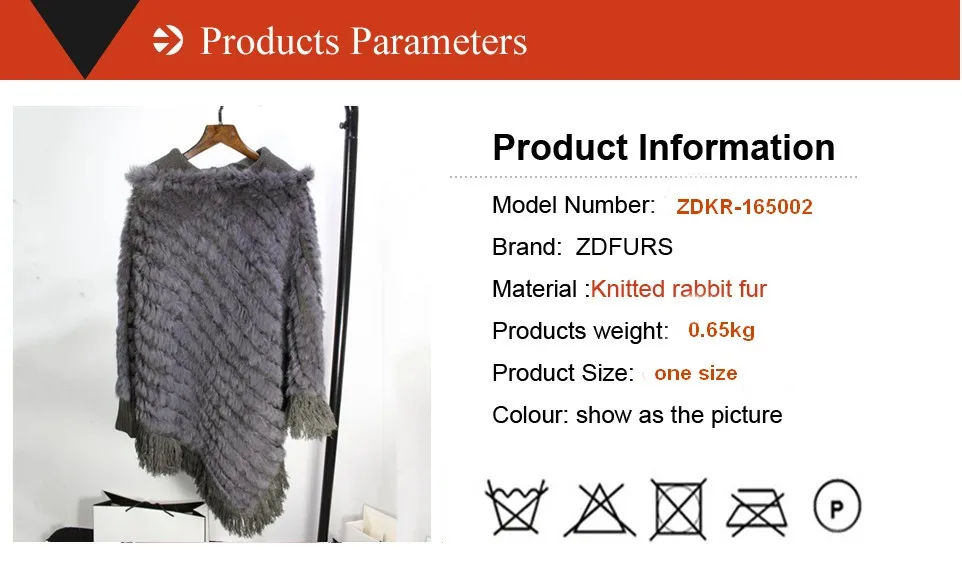 Products Parameters

Product Information

Model Number: ZDKR-165002

Brand: ZDFURS

Material :Knitted rabbit fur

Products weight: 0.65kg

Product Size: one size

Colour: show as the picture

P